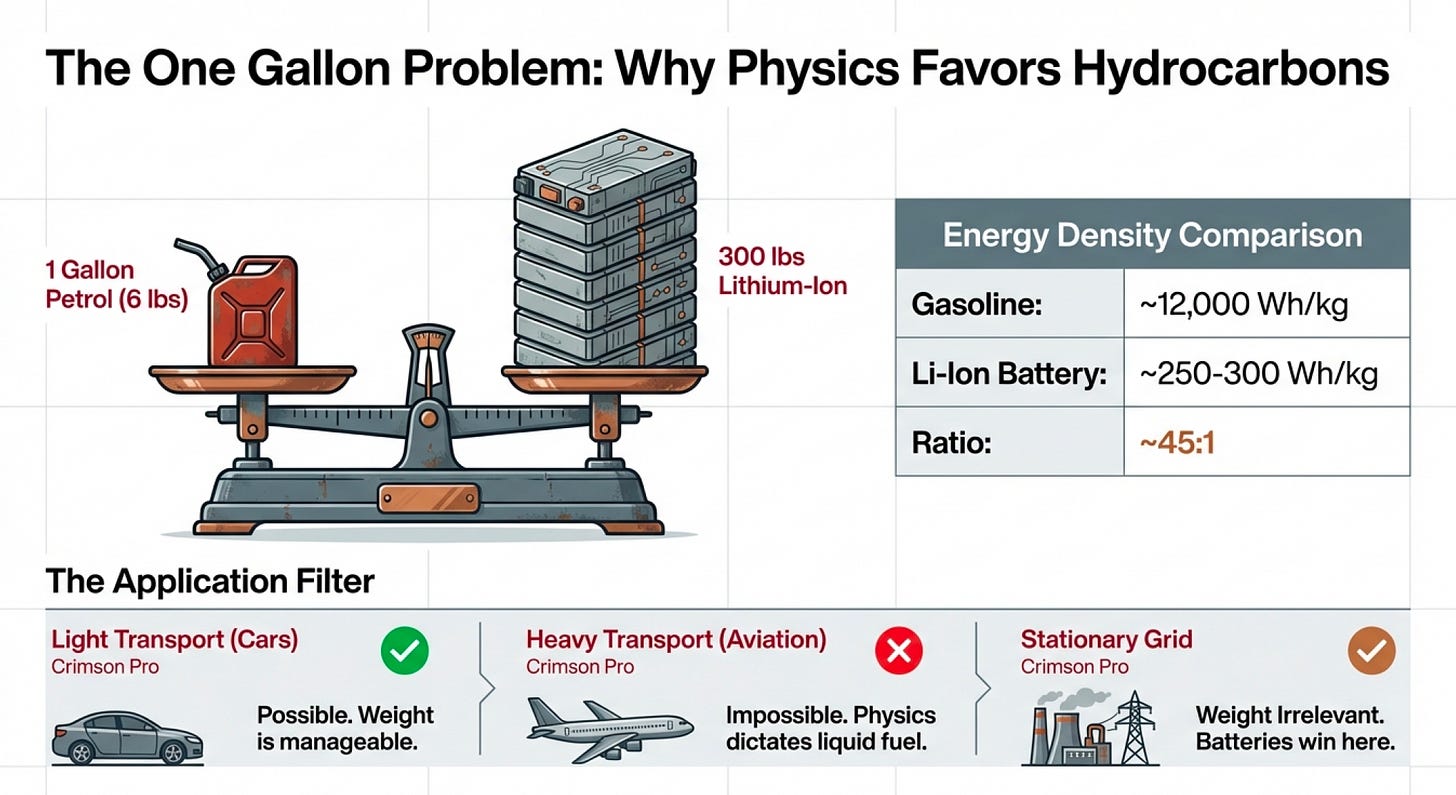 The One Gallon Problem: Why Physics Favors Hydrocarbons

1 Gallon Petrol (6 lbs)

300 lbs Lithium-Ion

| Energy Density Comparison | |
|---|---|
| Gasoline: | ~12,000 Wh/kg |
| Li-Ion Battery: | ~250-300 Wh/kg |
| Ratio: | ~45:1 |

The Application Filter

Light Transport (Cars)
Crimson Pro
Possible. Weight is manageable.

Heavy Transport (Aviation)
Crimson Pro
Impossible. Physics dictates liquid fuel.

Stationary Grid
Crimson Pro
Weight Irrelevant. Batteries win here.